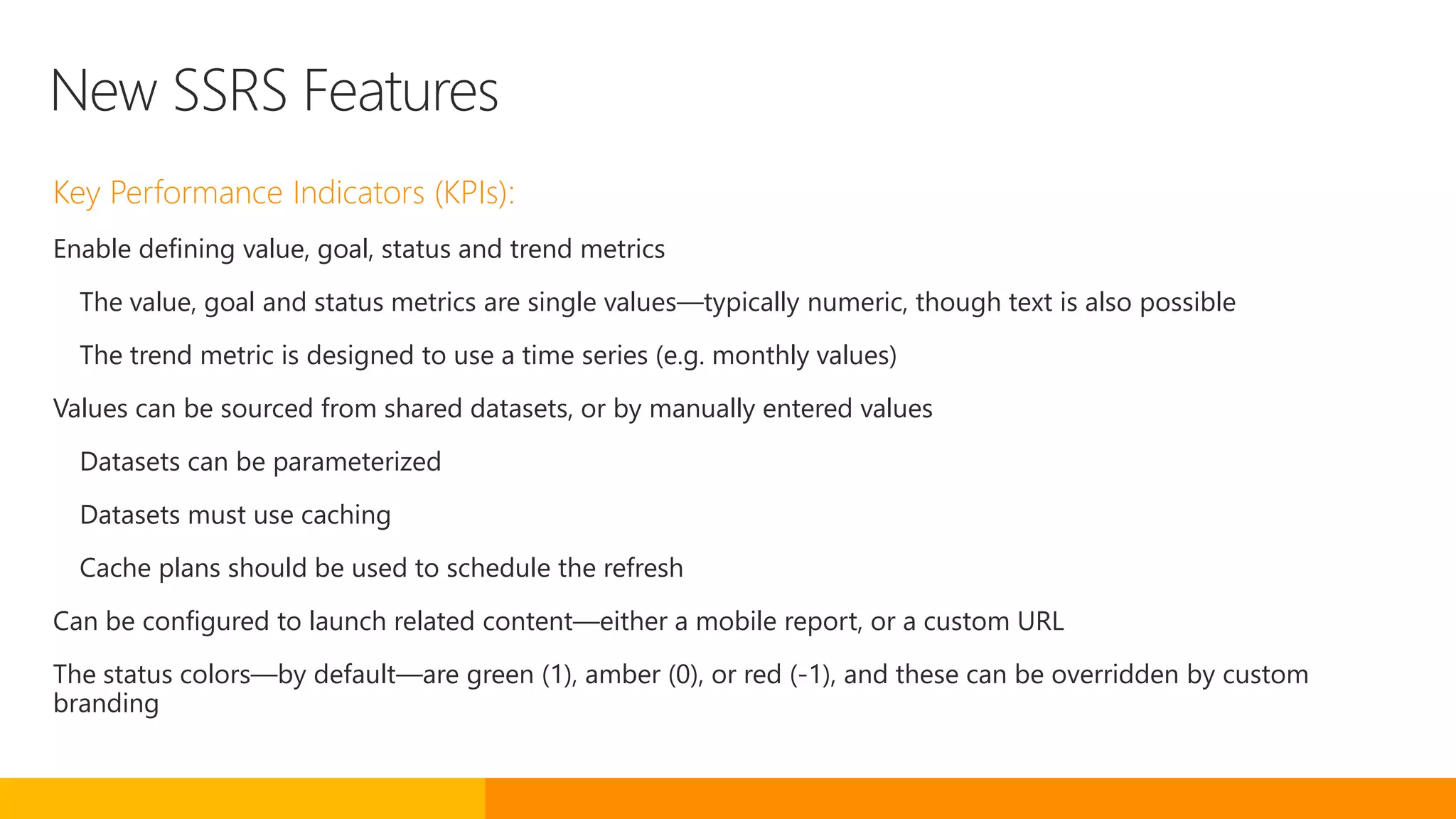 New SSRS Features

Key Performance Indicators (KPIs):

Enable defining value, goal, status and trend metrics

The value, goal and status metrics are single values—typically numeric, though text is also possible

The trend metric is designed to use a time series (e.g. monthly values)

Values can be sourced from shared datasets, or by manually entered values

Datasets can be parameterized

Datasets must use caching

Cache plans should be used to schedule the refresh

Can be configured to launch related content—either a mobile report, or a custom URL

The status colors—by default—are green (1), amber (0), or red (-1), and these can be overridden by custom branding